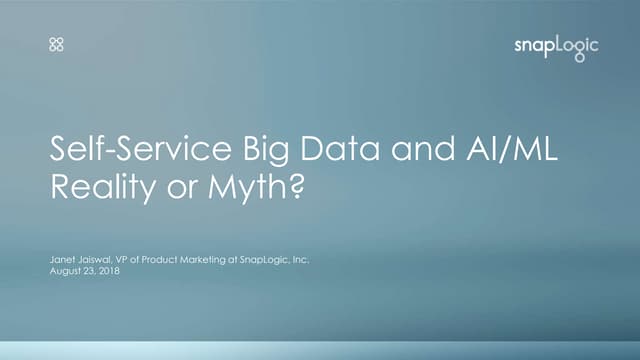 snapLogic

Self-Service Big Data and AI/ML Reality or Myth?

Janet Jaiswal, VP of Product Marketing at SnapLogic, Inc.
August 23, 2018